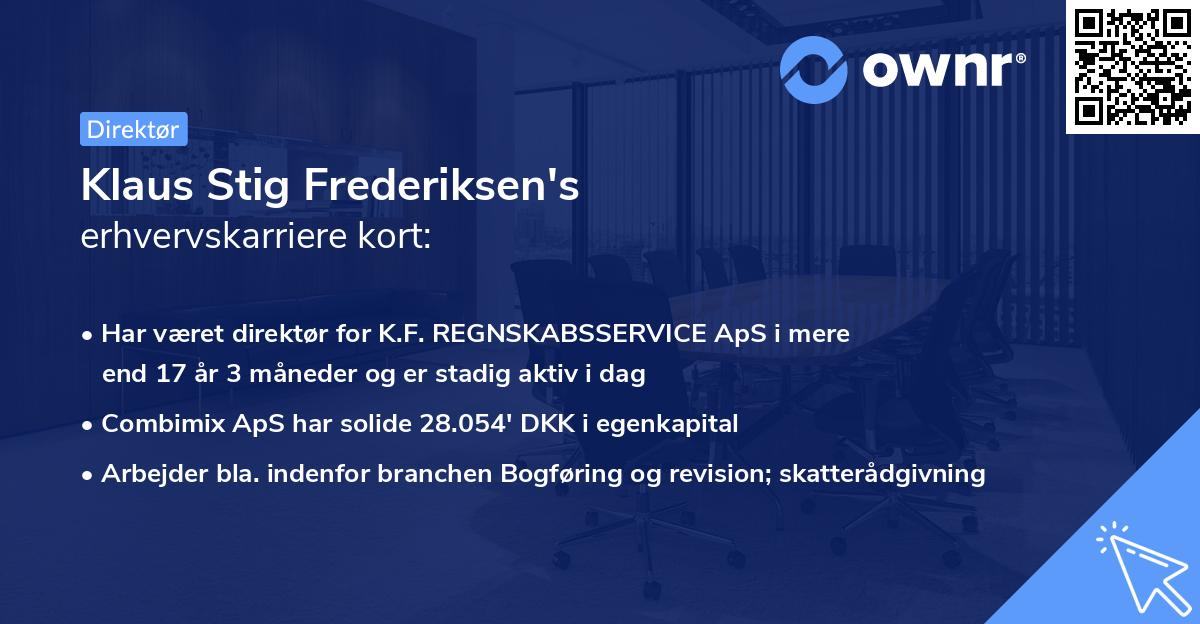 ownr®

Direktør

Klaus Stig Frederiksen's
erhvervskarriere kort:

• Har været direktør for K.F. REGNSKABSSERVICE ApS i mere end 17 år 3 måneder og er stadig aktiv i dag

• Combimix ApS har solide 28.054' DKK i egenkapital

• Arbejder bla. indenfor branchen Bogføring og revision; skatterådgivning